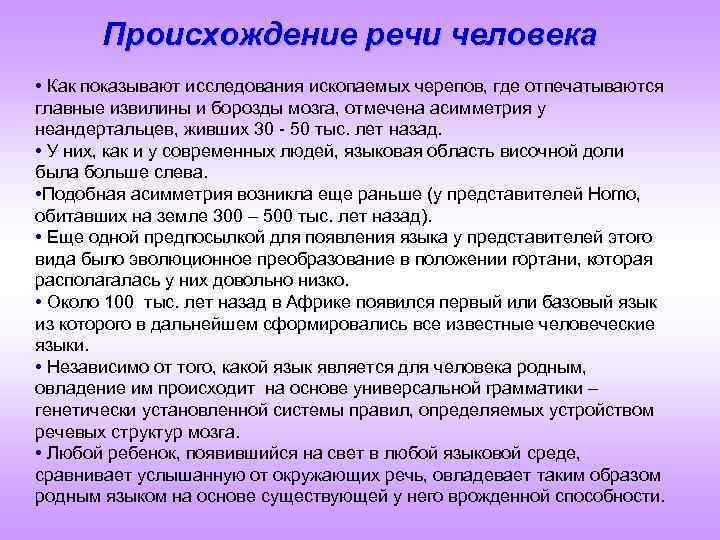 Происхождение речи человека

• Как показывают исследования ископаемых черепов, где отпечатываются главные извилины и борозды мозга, отмечена асимметрия у неандертальцев, живших 30 - 50 тыс. лет назад.
• У них, как и у современных людей, языковая область височной доли была больше слева.
•Подобная асимметрия возникла еще раньше (у представителей Homo, обитавших на земле 300 – 500 тыс. лет назад).
• Еще одной предпосылкой для появления языка у представителей этого вида было эволюционное преобразование в положении гортани, которая располагалась у них довольно низко.
• Около 100 тыс. лет назад в Африке появился первый или базовый язык из которого в дальнейшем сформировались все известные человеческие языки.
• Независимо от того, какой язык является для человека родным, овладение им происходит на основе универсальной грамматики – генетически установленной системы правил, определяемых устройством речевых структур мозга.
• Любой ребенок, появившийся на свет в любой языковой среде, сравнивает услышанную от окружающих речь, овладевает таким образом родным языком на основе существующей у него врожденной способности.